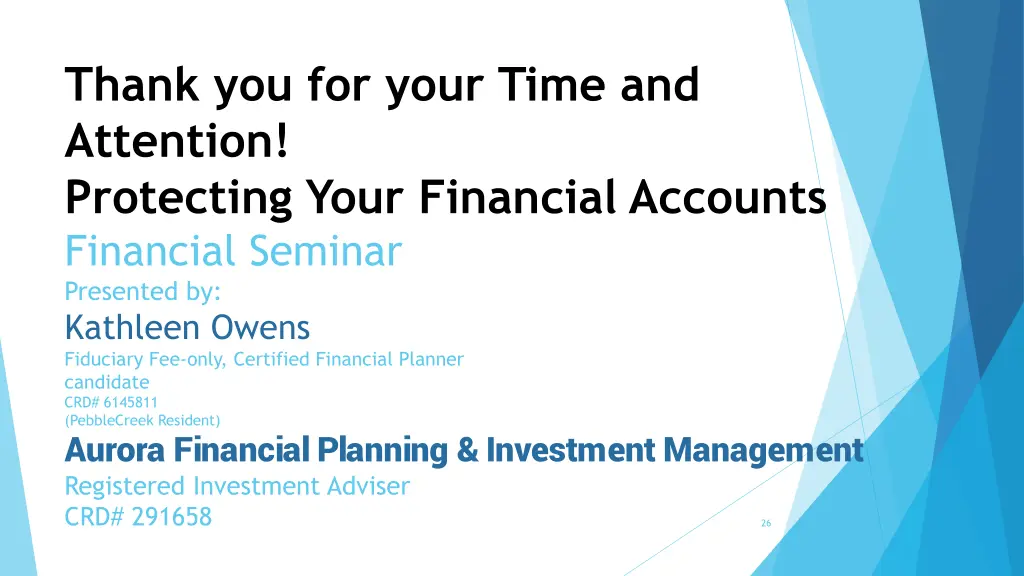 Thank you for your Time and Attention!
Protecting Your Financial Accounts
Financial Seminar
Presented by:
Kathleen Owens
Fiduciary Fee-only, Certified Financial Planner candidate
CRD# 6145811
(PebbleCreek Resident)
Aurora Financial Planning & Investment Management
Registered Investment Adviser
CRD# 291658

26